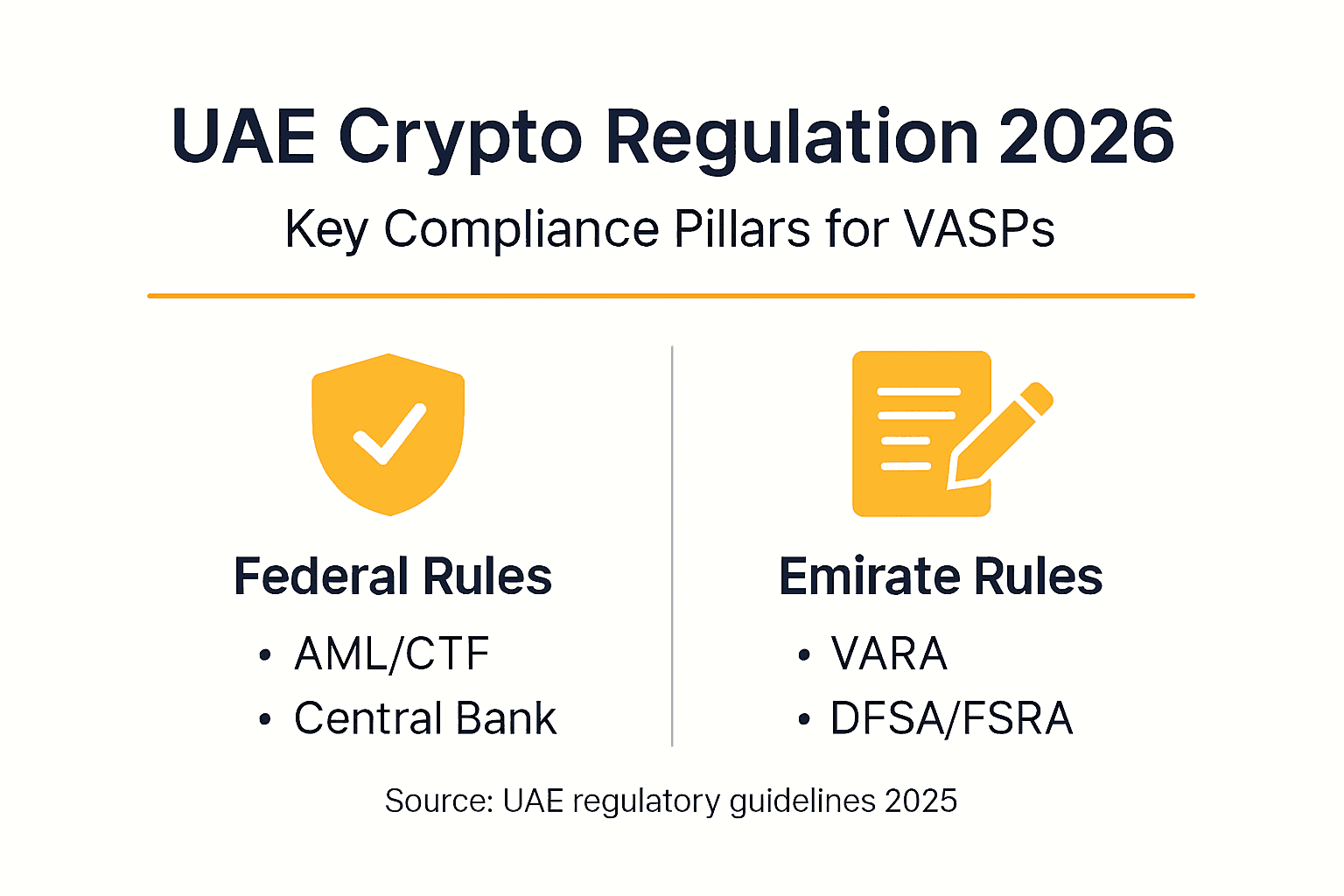 UAE Crypto Regulation 2026

Key Compliance Pillars for VASPs

Federal Rules

• AML/CTF
• Central Bank

Emirate Rules

• VARA
• DFSA/FSRA

Source: UAE regulatory guidelines 2025